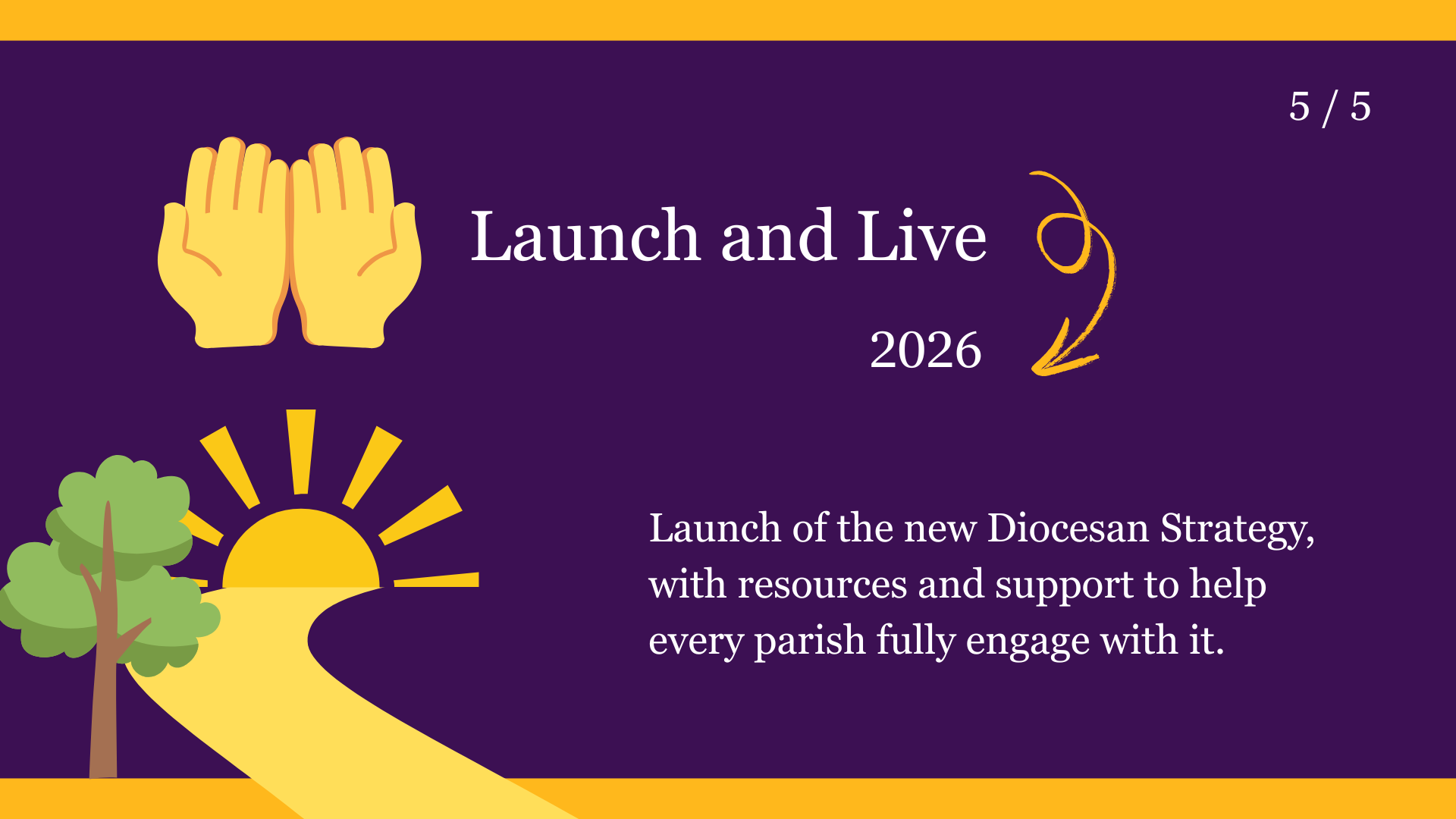 5 / 5

Launch and Live

2026

Launch of the new Diocesan Strategy, with resources and support to help every parish fully engage with it.